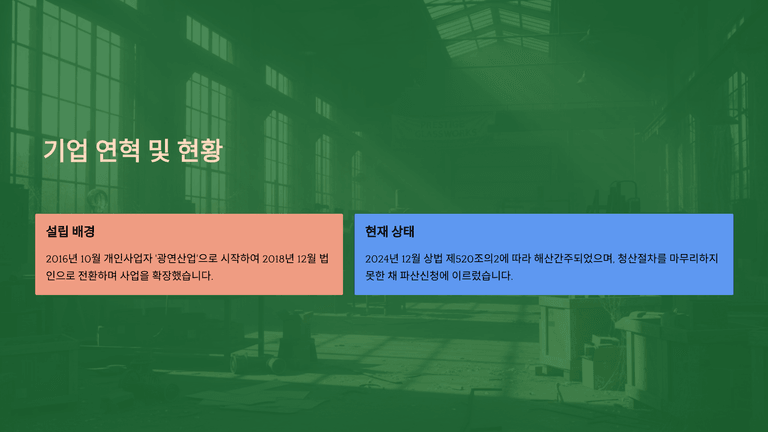 기업 연혁 및 현황

설립 배경

2016년 10월 개인사업자 '광연산업'으로 시작하여 2018년 12월 법인으로 전환하며 사업을 확장했습니다.

현재 상태

2024년 12월 상법 제520조의2에 따라 해산간주되었으며, 청산절차를 마무리하지 못한 채 파산신청에 이르렀습니다.